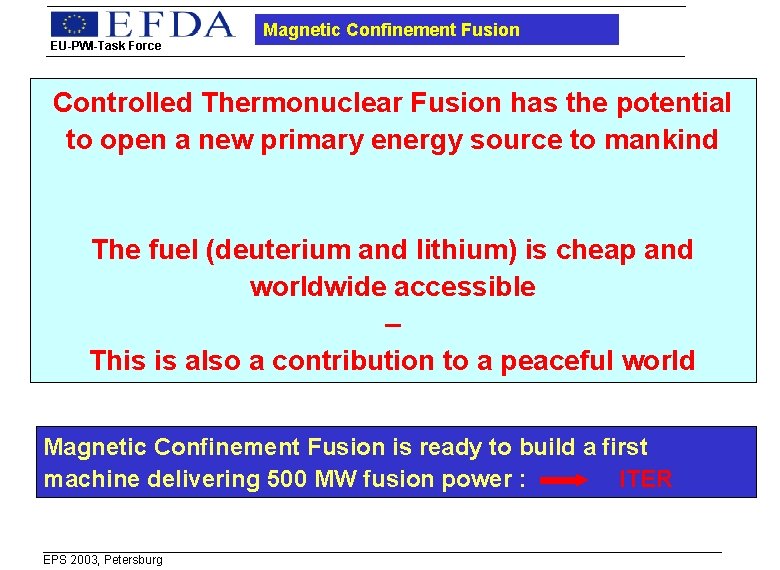 EFDA
EU-PWI-Task Force

Magnetic Confinement Fusion

Controlled Thermonuclear Fusion has the potential to open a new primary energy source to mankind

The fuel (deuterium and lithium) is cheap and worldwide accessible
–
This is also a contribution to a peaceful world

Magnetic Confinement Fusion is ready to build a first machine delivering 500 MW fusion power : ITER

EPS 2003, Petersburg